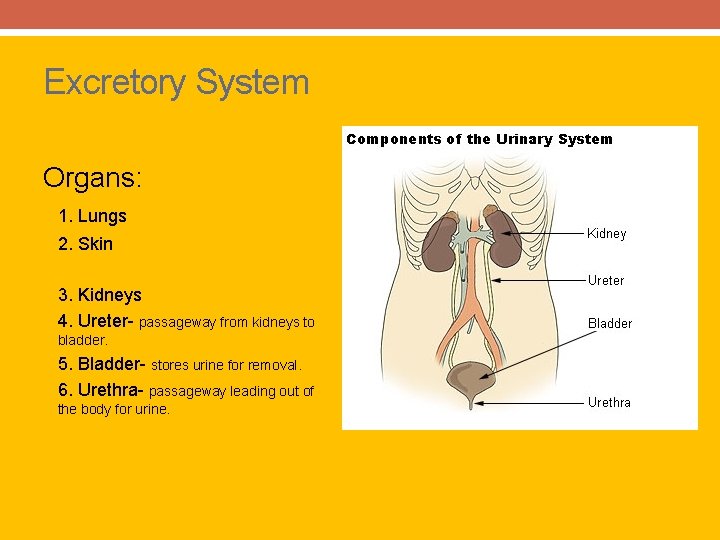 Excretory System

Organs:

1. Lungs

2. Skin

3. Kidneys

4. Ureter- passageway from kidneys to bladder.

5. Bladder- stores urine for removal.

6. Urethra- passageway leading out of the body for urine.

Components of the Urinary System

Kidney

Ureter

Bladder

Urethra